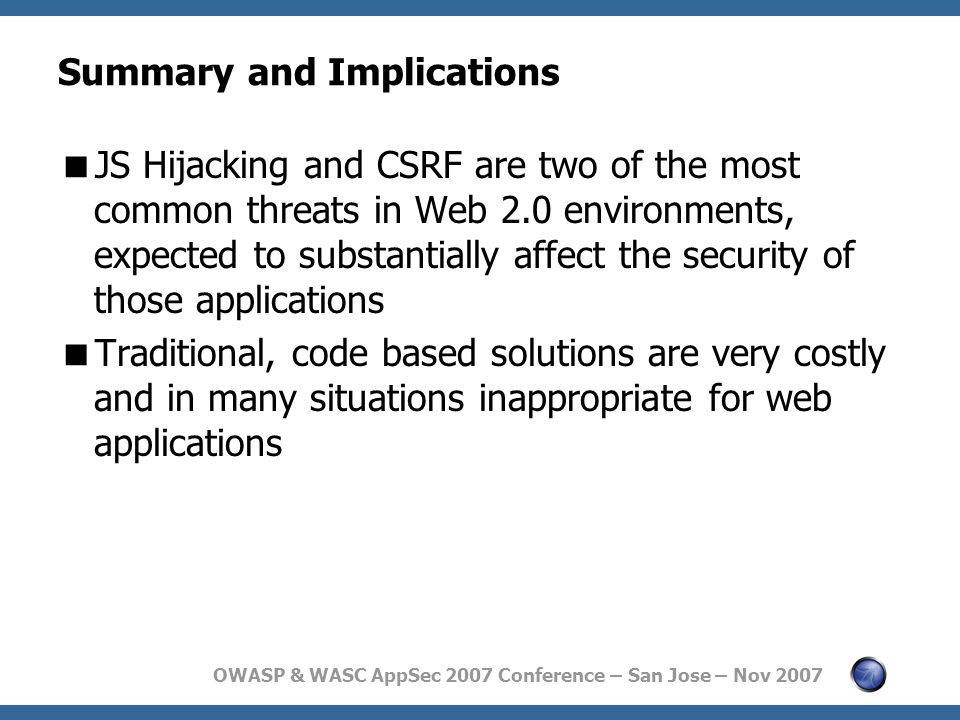 Summary and Implications

■ JS Hijacking and CSRF are two of the most common threats in Web 2.0 environments, expected to substantially affect the security of those applications

■ Traditional, code based solutions are very costly and in many situations inappropriate for web applications

OWASP & WASC AppSec 2007 Conference – San Jose – Nov 2007